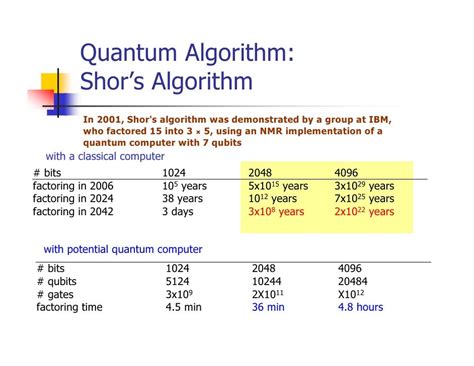 Quantum Algorithm:
Shor's Algorithm

In 2001, Shor's algorithm was demonstrated by a group at IBM, who factored 15 into 3 × 5, using an NMR implementation of a quantum computer with 7 qubits

with a classical computer

| # bits | 1024 | 2048 | 4096 |
|---|---|---|---|
| factoring in 2006 | $10^5$ years | $5x10^{15}$ years | $3x10^{29}$ years |
| factoring in 2024 | 38 years | $10^{12}$ years | $7x10^{25}$ years |
| factoring in 2042 | 3 days | $3x10^8$ years | $2x10^{22}$ years |

with potential quantum computer

| # bits | 1024 | 2048 | 4096 |
|---|---|---|---|
| # qubits | 5124 | 10244 | 20484 |
| # gates | $3x10^9$ | $2X10^{11}$ | $X10^{12}$ |
| factoring time | 4.5 min | 36 min | 4.8 hours |